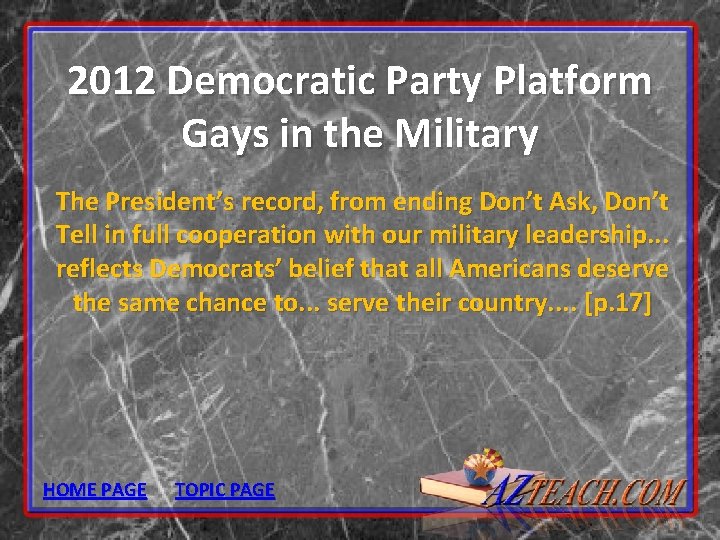 2012 Democratic Party Platform
Gays in the Military

The President's record, from ending Don't Ask, Don't Tell in full cooperation with our military leadership... reflects Democrats' belief that all Americans deserve the same chance to... serve their country.... [p.17]

HOME PAGE TOPIC PAGE

AZTEACH.COM